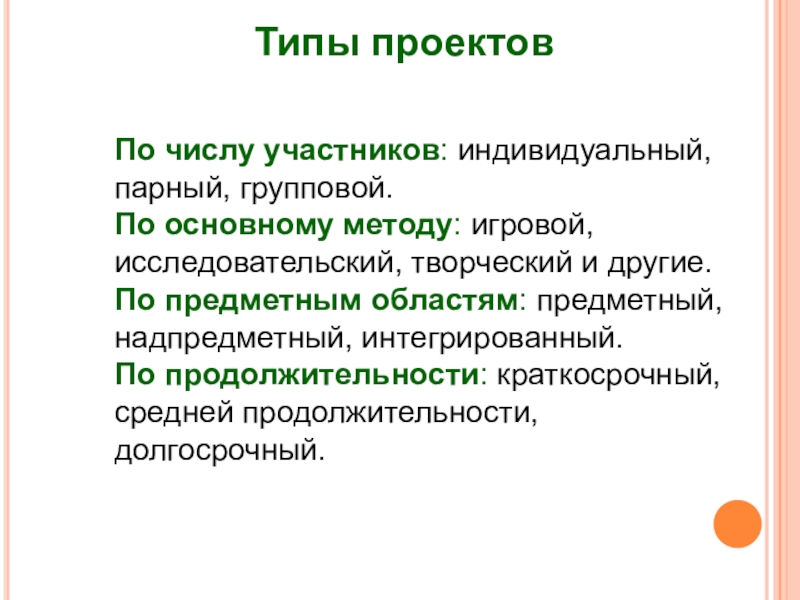 Типы проектов

По числу участников: индивидуальный, парный, групповой.
По основному методу: игровой, исследовательский, творческий и другие.
По предметным областям: предметный, надпредметный, интегрированный.
По продолжительности: краткосрочный, средней продолжительности, долгосрочный.